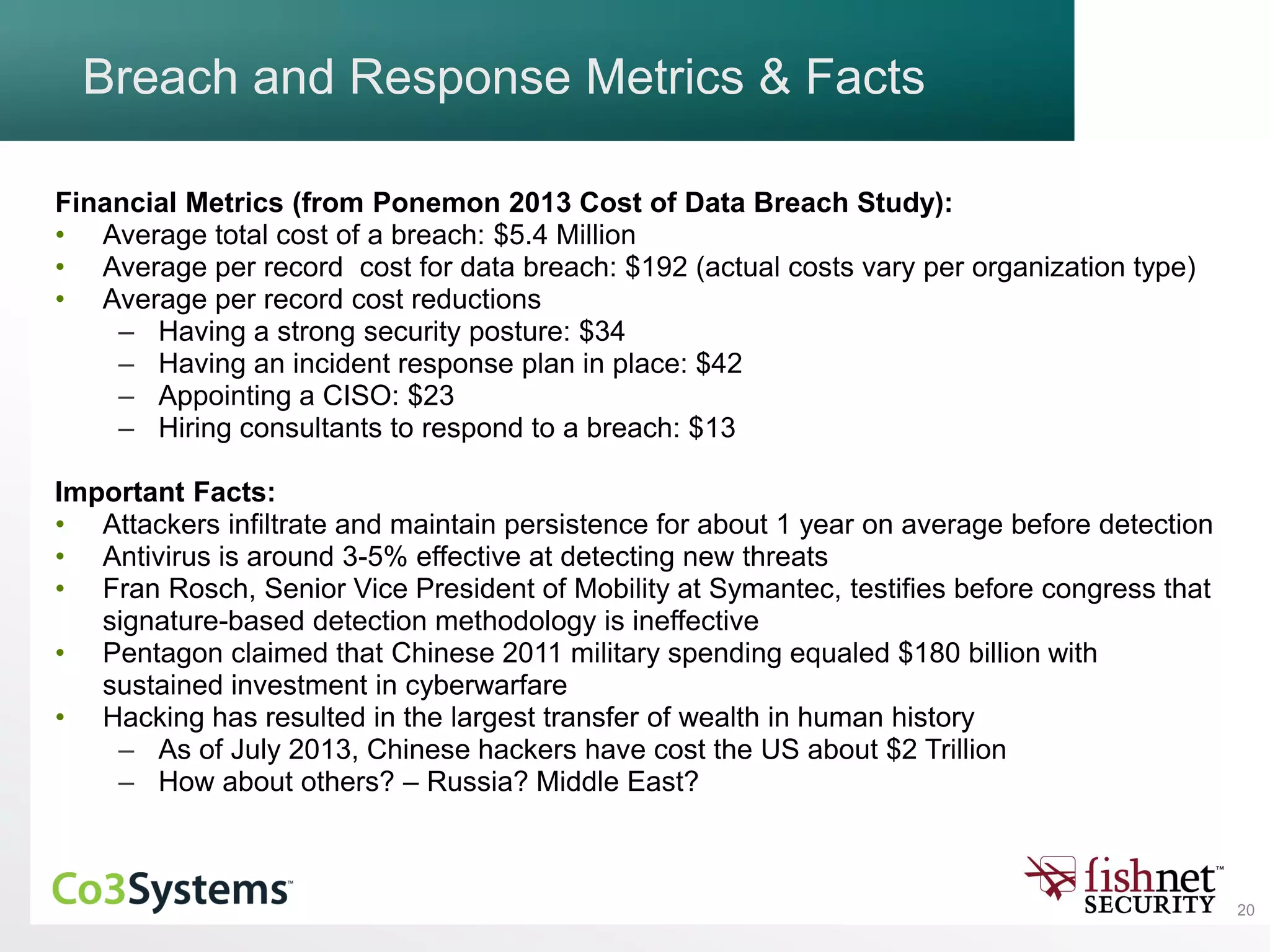 Breach and Response Metrics & Facts

**Financial Metrics (from Ponemon 2013 Cost of Data Breach Study):**
• Average total cost of a breach: \$5.4 Million
• Average per record cost for data breach: \$192 (actual costs vary per organization type)
• Average per record cost reductions
– Having a strong security posture: \$34
– Having an incident response plan in place: \$42
– Appointing a CISO: \$23
– Hiring consultants to respond to a breach: \$13

**Important Facts:**
• Attackers infiltrate and maintain persistence for about 1 year on average before detection
• Antivirus is around 3-5% effective at detecting new threats
• Fran Rosch, Senior Vice President of Mobility at Symantec, testifies before congress that signature-based detection methodology is ineffective
• Pentagon claimed that Chinese 2011 military spending equaled \$180 billion with sustained investment in cyberwarfare
• Hacking has resulted in the largest transfer of wealth in human history
– As of July 2013, Chinese hackers have cost the US about \$2 Trillion
– How about others? – Russia? Middle East?

Co3Systems™

fishnet™ SECURITY

20